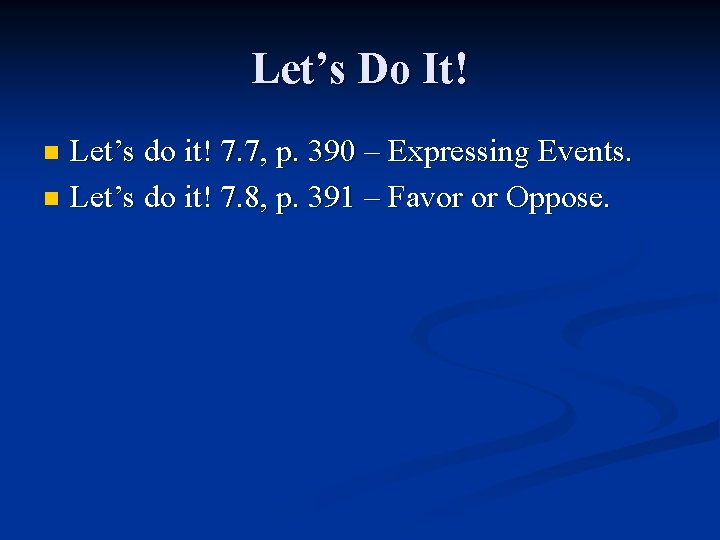 Let’s Do It!

Let’s do it! 7.7, p. 390 – Expressing Events.
Let’s do it! 7.8, p. 391 – Favor or Oppose.